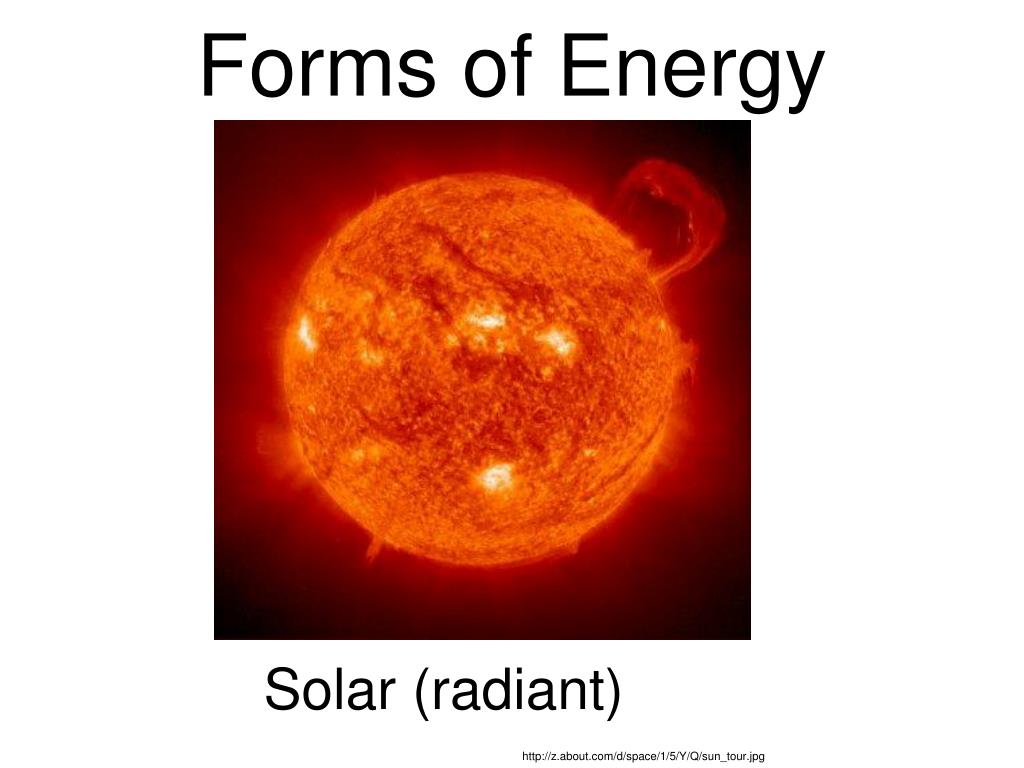 Forms of Energy

Solar (radiant)

http://z.about.com/d/space/1/5/Y/Q/sun_tour.jpg